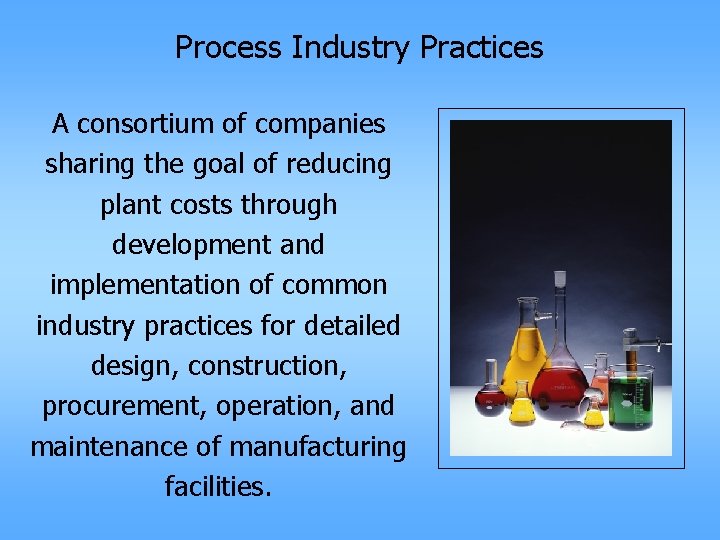 Process Industry Practices

A consortium of companies sharing the goal of reducing plant costs through development and implementation of common industry practices for detailed design, construction, procurement, operation, and maintenance of manufacturing facilities.